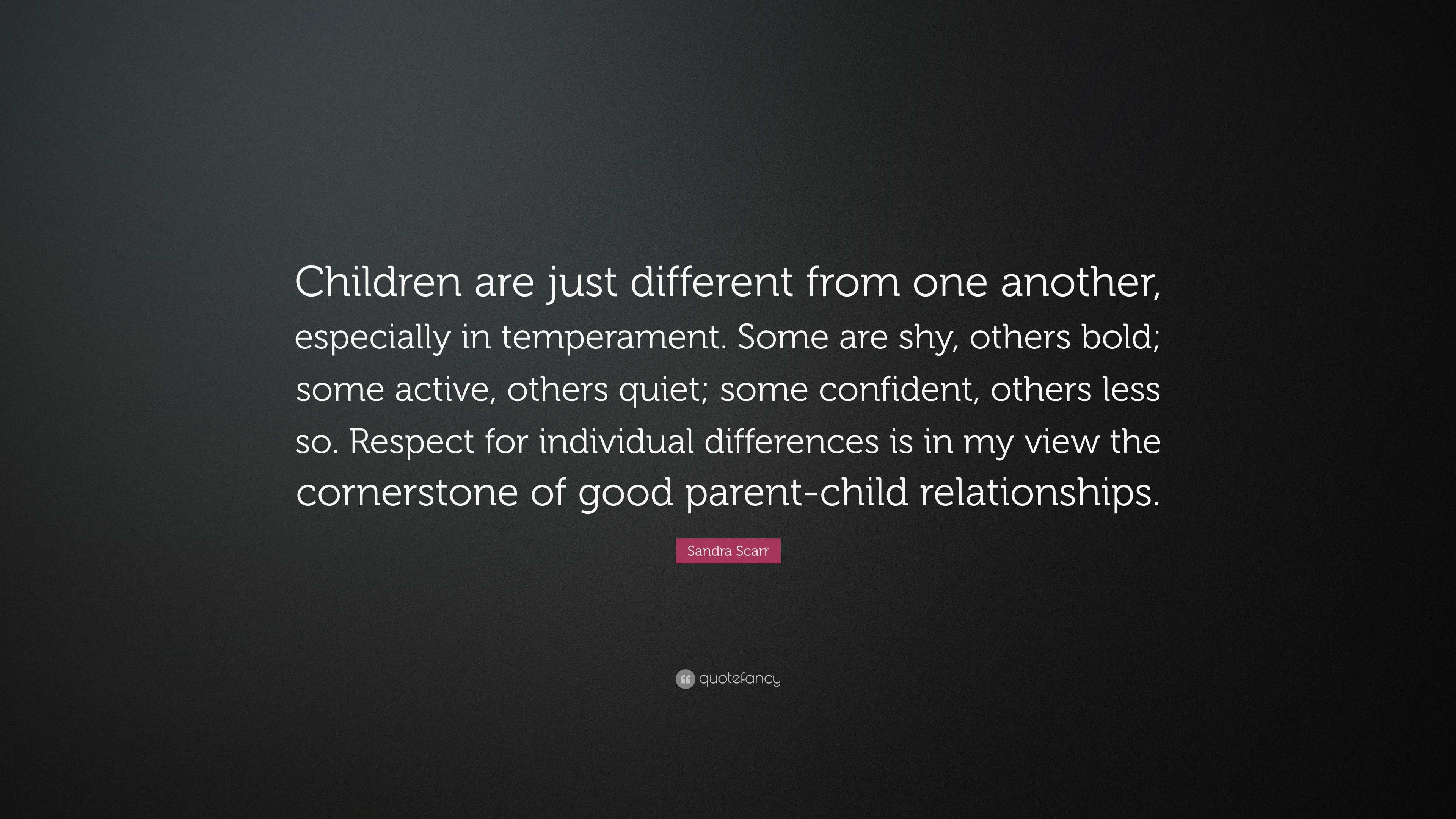 Children are just different from one another, especially in temperament. Some are shy, others bold; some active, others quiet; some confident, others less so. Respect for individual differences is in my view the cornerstone of good parent-child relationships.

Sandra Scarr

quotefancy